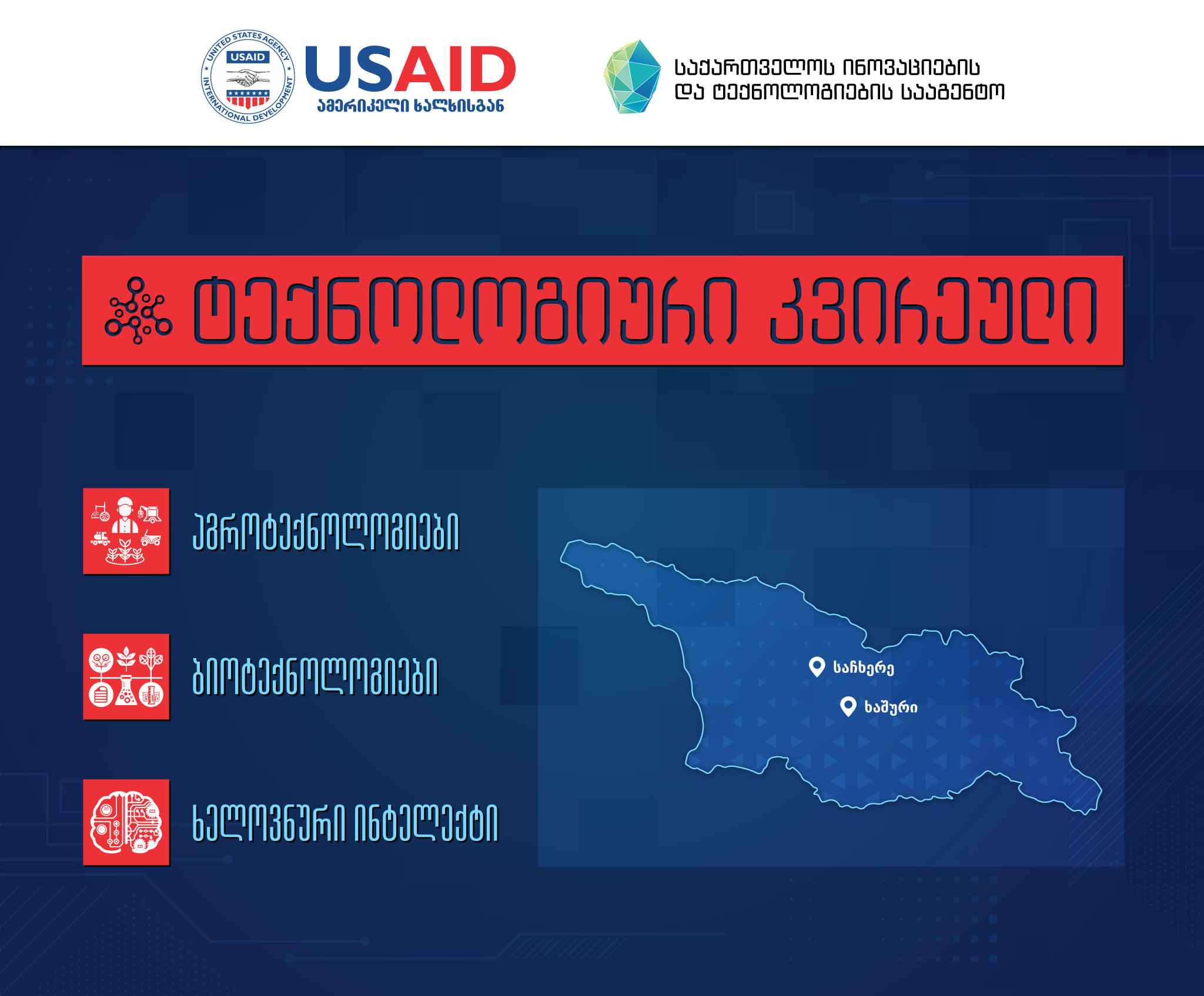 UNITED STATES AGENCY INTERNATIONAL DEVELOPMENT USAID

USAID
ამერიკელი ხალხისგან

საქართველოს ინოვაციების და ტექნოლოგიების სააგენტო

ტექნოლოგიური კვირეული

აგროტექნოლოგიები

ბიოტექნოლოგიები

ხელოვნური ინტელექტი

საჩხერე

ხაშური